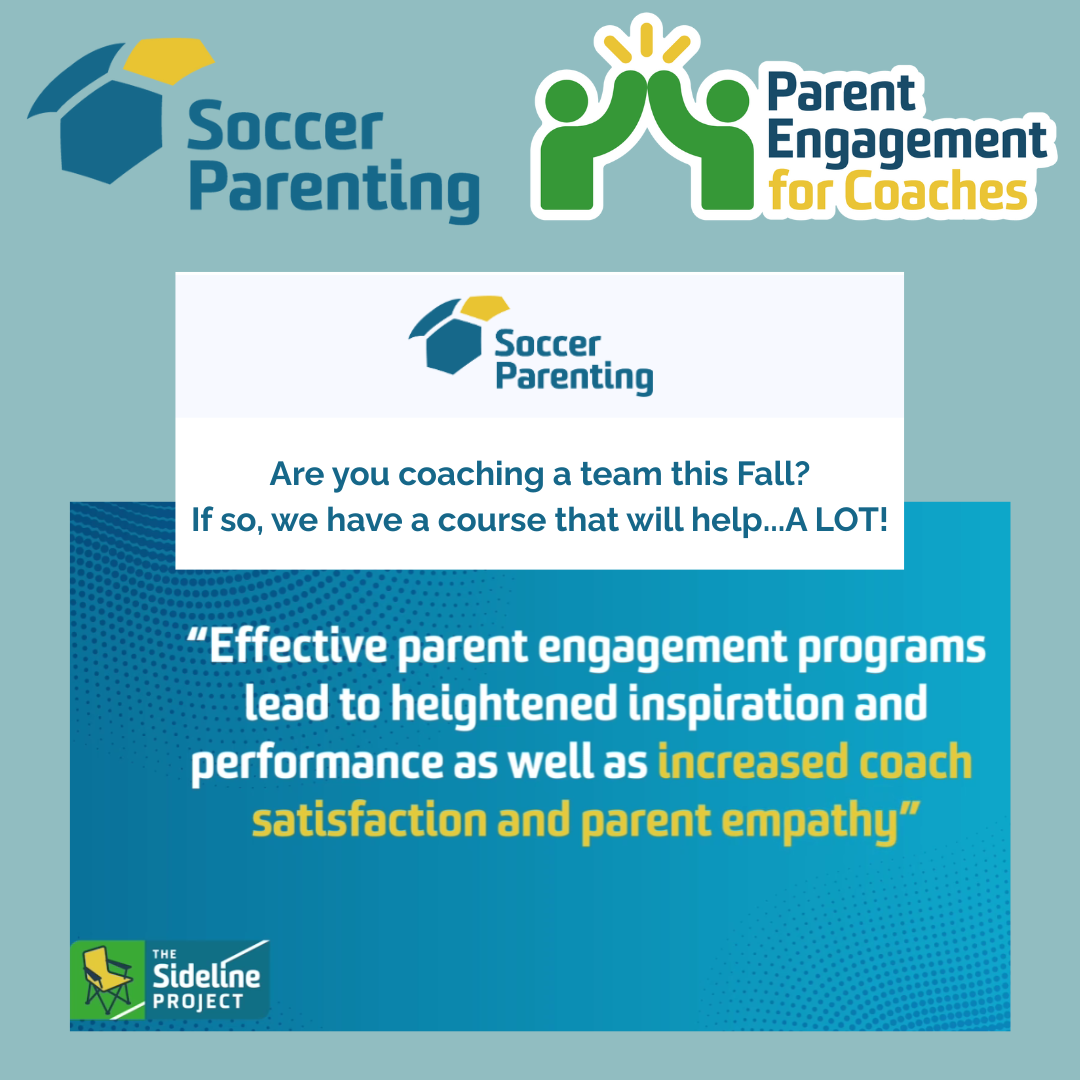 Soccer Parenting

Parent Engagement for Coaches

Soccer Parenting

Are you coaching a team this Fall?
If so, we have a course that will help...A LOT!

“Effective parent engagement programs lead to heightened inspiration and performance as well as increased coach satisfaction and parent empathy”

THE Sideline PROJECT